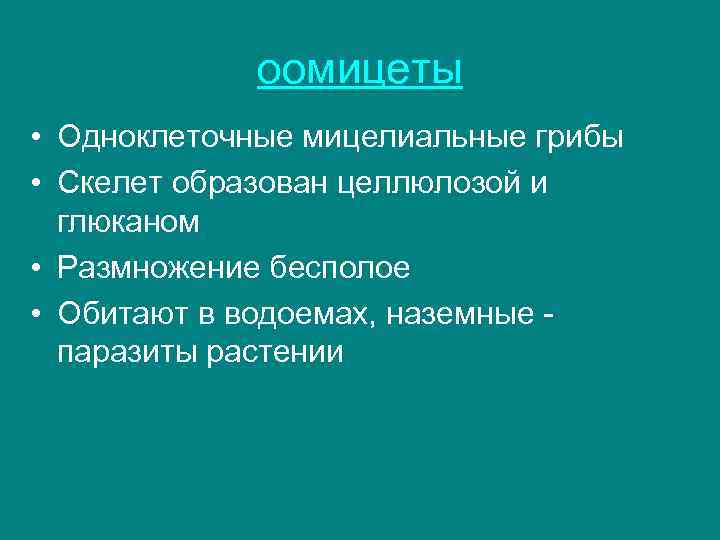 оомицеты

• Одноклеточные мицелиальные грибы
• Скелет образован целлюлозой и глюканом
• Размножение бесполое
• Обитают в водоемах, наземные - паразиты растении